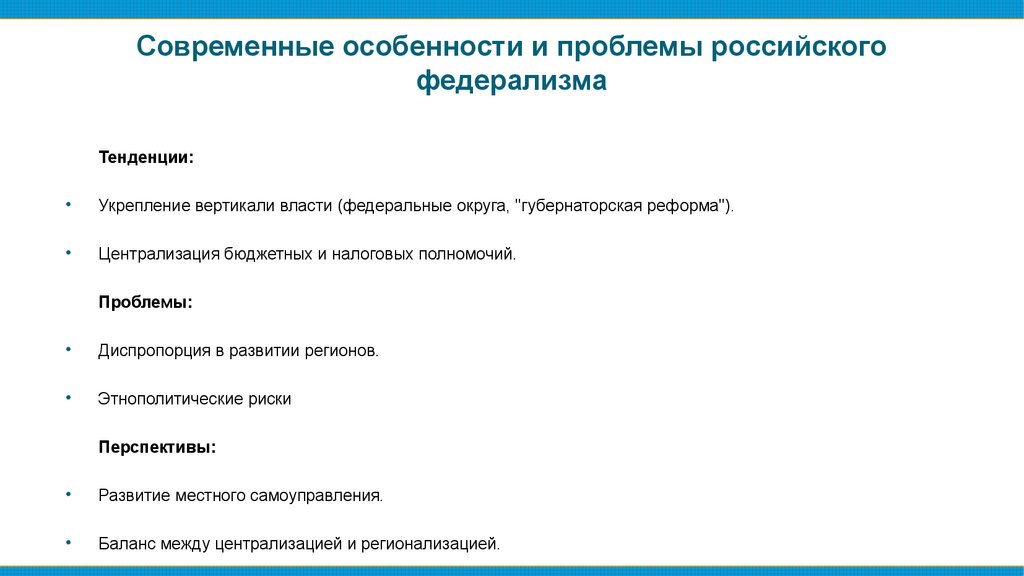 Современные особенности и проблемы российского федерализма

Тенденции:

• Укрепление вертикали власти (федеральные округа, "губернаторская реформа").

• Централизация бюджетных и налоговых полномочий.

Проблемы:

• Диспропорция в развитии регионов.

• Этнополитические риски

Перспективы:

• Развитие местного самоуправления.

• Баланс между централизацией и регионализацией.